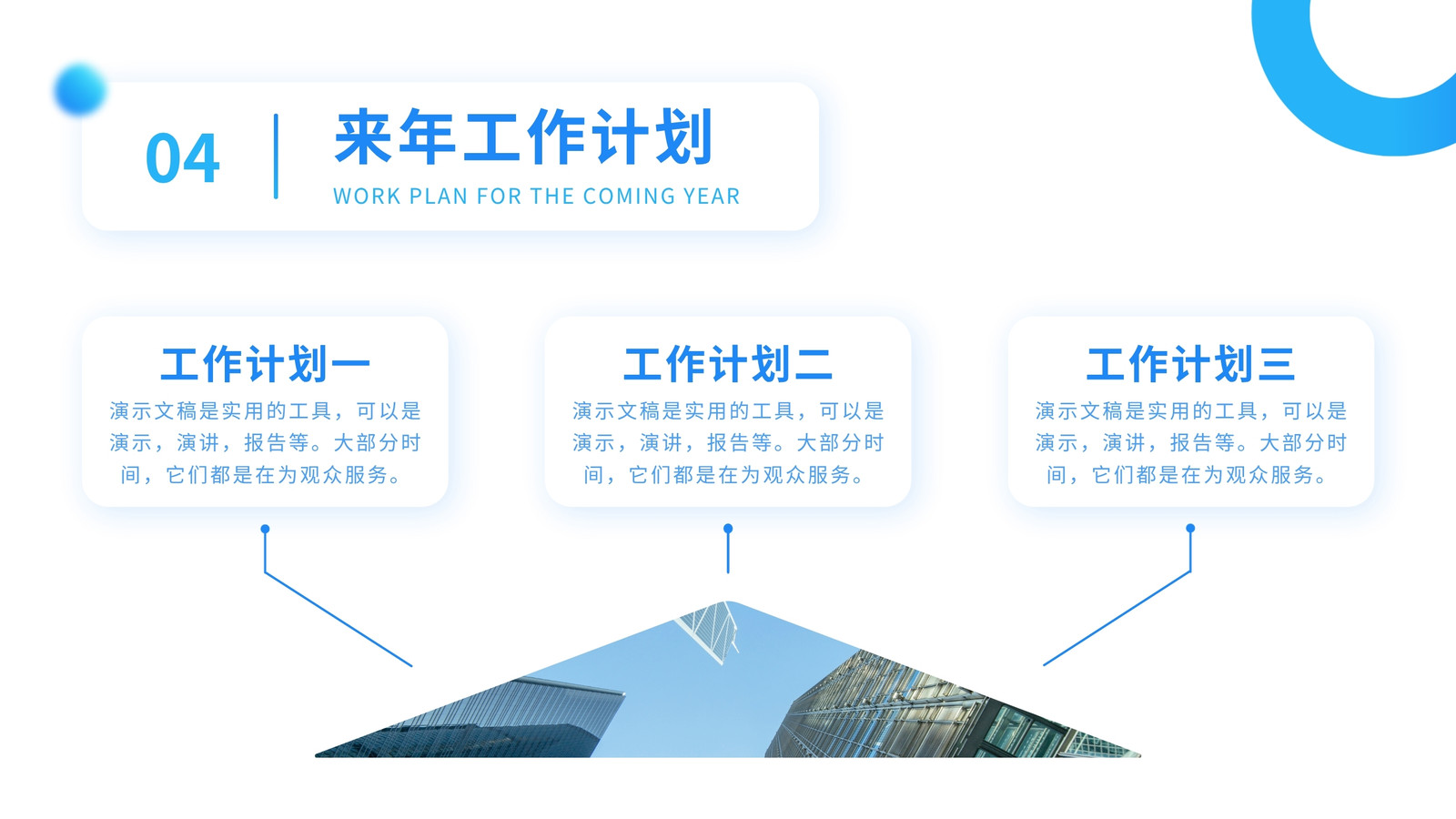 04

来年工作计划

WORK PLAN FOR THE COMING YEAR

工作计划一

演示文稿是实用的工具，可以是演示，演讲，报告等。大部分时间，它们都是在为观众服务。

工作计划二

演示文稿是实用的工具，可以是演示，演讲，报告等。大部分时间，它们都是在为观众服务。

工作计划三

演示文稿是实用的工具，可以是演示，演讲，报告等。大部分时间，它们都是在为观众服务。